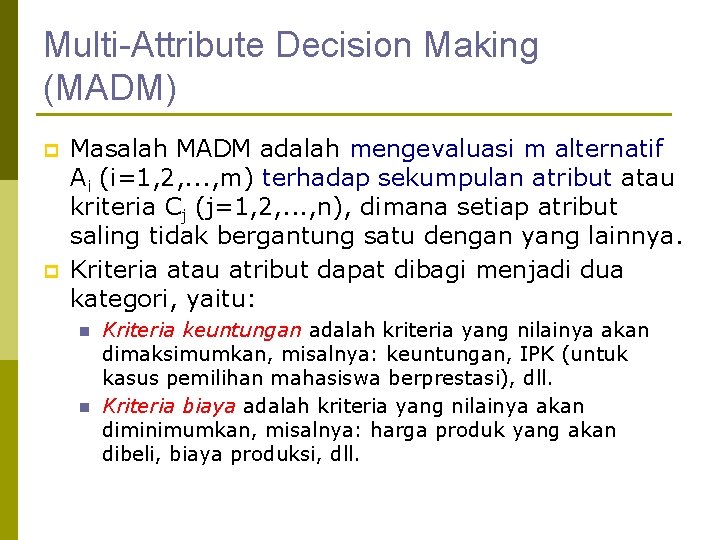 Multi-Attribute Decision Making (MADM)

Masalah MADM adalah mengevaluasi m alternatif $A_i$ (i=1,2,...,m) terhadap sekumpulan atribut atau kriteria $C_j$ (j=1,2,...,n), dimana setiap atribut saling tidak bergantung satu dengan yang lainnya.

Kriteria atau atribut dapat dibagi menjadi dua kategori, yaitu:

Kriteria keuntungan adalah kriteria yang nilainya akan dimaksimumkan, misalnya: keuntungan, IPK (untuk kasus pemilihan mahasiswa berprestasi), dll.

Kriteria biaya adalah kriteria yang nilainya akan diminimumkan, misalnya: harga produk yang akan dibeli, biaya produksi, dll.